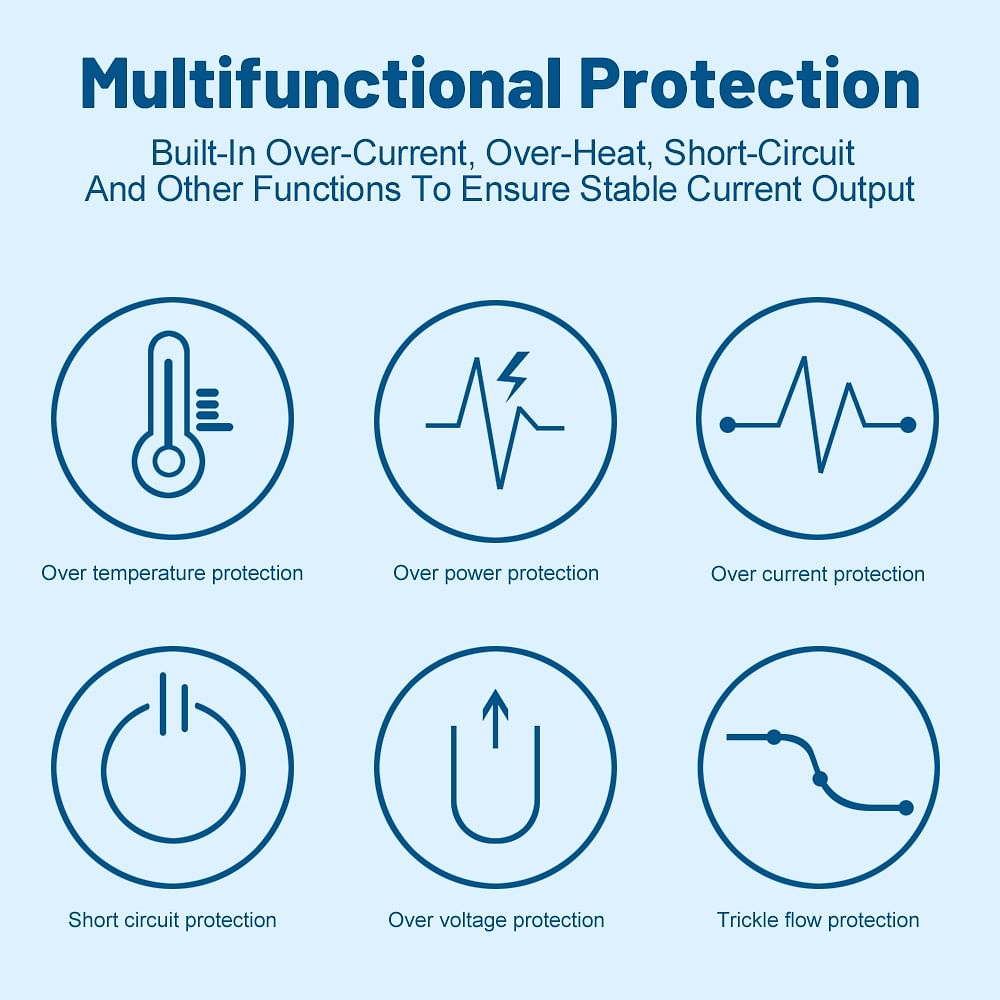 Multifunctional Protection

Built-In Over-Current, Over-Heat, Short-Circuit And Other Functions To Ensure Stable Current Output

Over temperature protection

Over power protection

Over current protection

Short circuit protection

Over voltage protection

Trickle flow protection